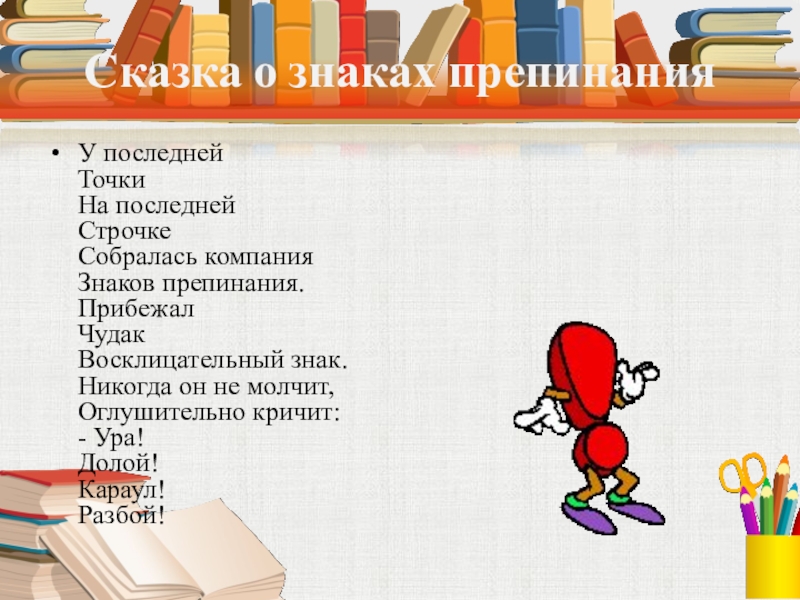 Сказка о знаках препинания

• У последней
Точки
На последней
Строчке
Собралась компания
Знаков препинания.
Прибежал
Чудак
Восклицательный знак.
Никогда он не молчит,
Оглушительно кричит:
- Ура!
Долой!
Караул!
Разбой!